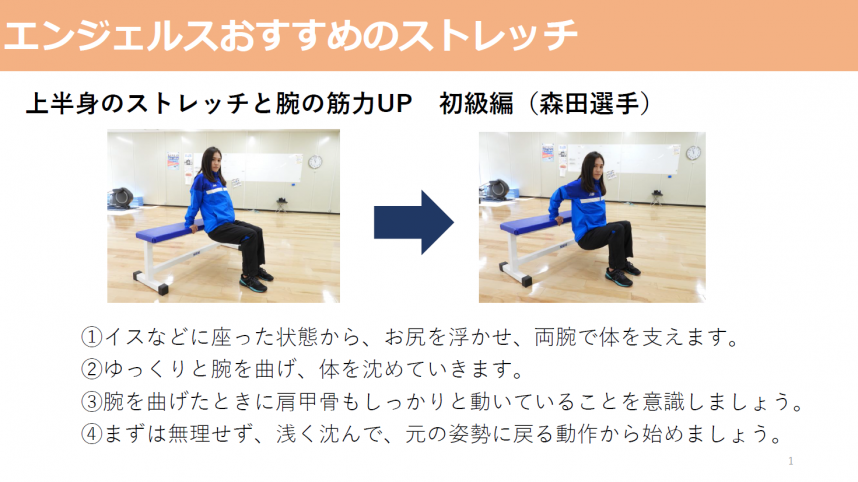 エンジェルスおすすめのストレッチ

上半身のストレッチと腕の筋力UP　初級編（森田選手）

①イスなどに座った状態から、お尻を浮かせ、両腕で体を支えます。
②ゆっくりと腕を曲げ、体を沈めていきます。
③腕を曲げたときに肩甲骨もしっかりと動いていることを意識しましょう。
④まずは無理せず、浅く沈んで、元の姿勢に戻る動作から始めましょう。

1